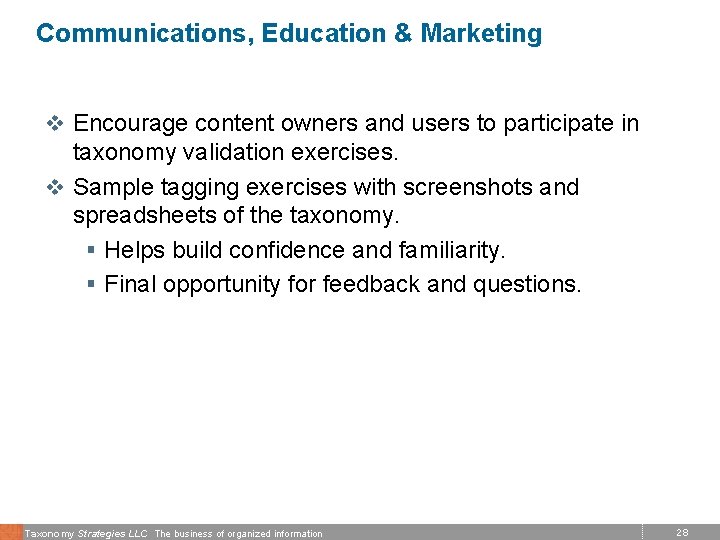 Communications, Education & Marketing

❖ Encourage content owners and users to participate in taxonomy validation exercises.

❖ Sample tagging exercises with screenshots and spreadsheets of the taxonomy.

▪ Helps build confidence and familiarity.

▪ Final opportunity for feedback and questions.

Taxonomy Strategies LLC The business of organized information

28